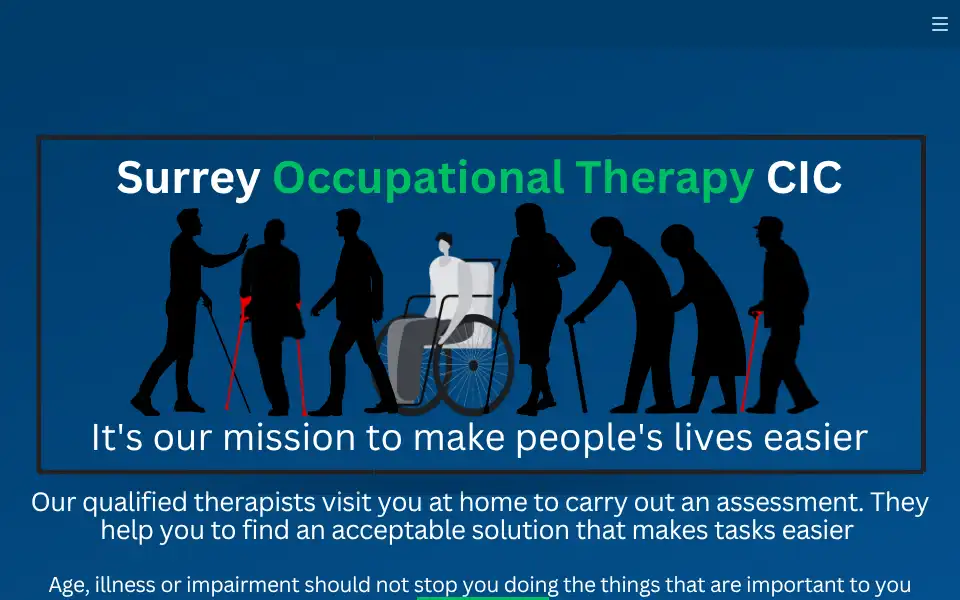 Surrey Occupational Therapy CIC

It's our mission to make people's lives easier

Our qualified therapists visit you at home to carry out an assessment. They help you to find an acceptable solution that makes tasks easier

Age, illness or impairment should not stop you doing the things that are important to you